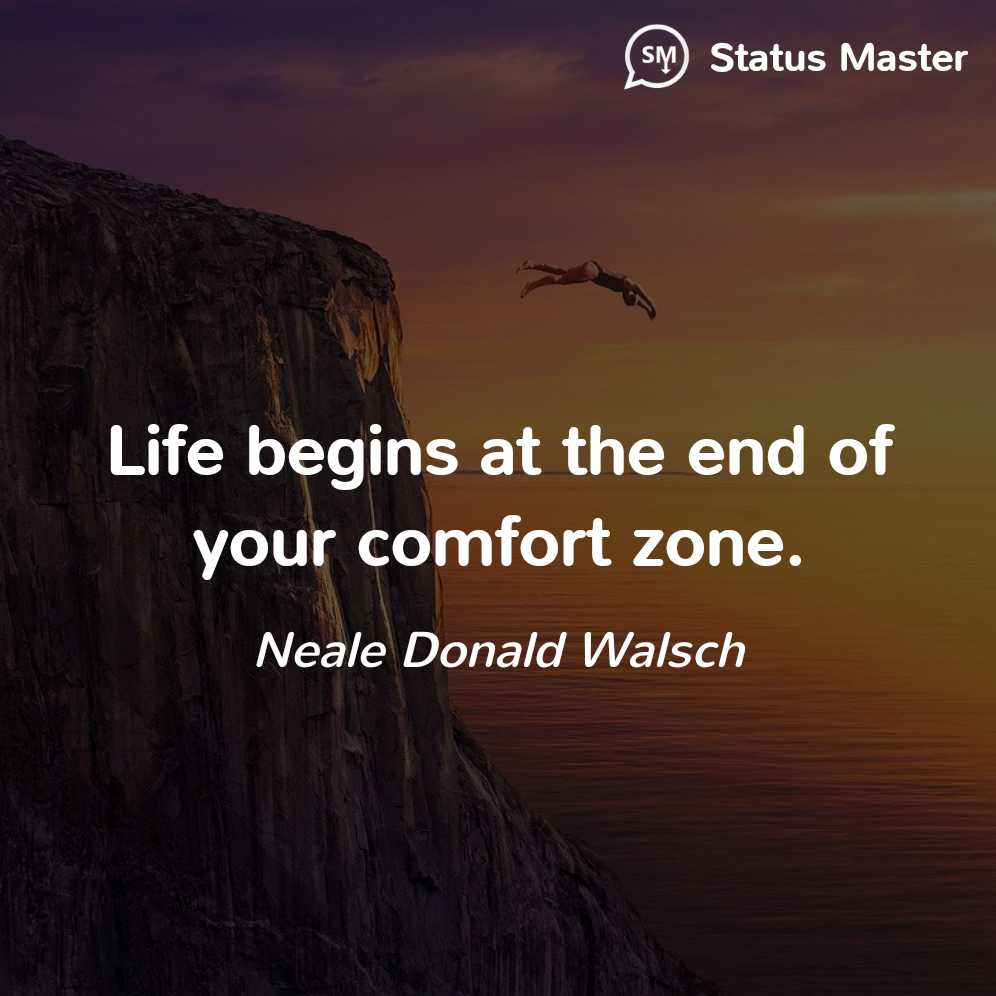 SM Status Master

Life begins at the end of your comfort zone.

Neale Donald Walsch